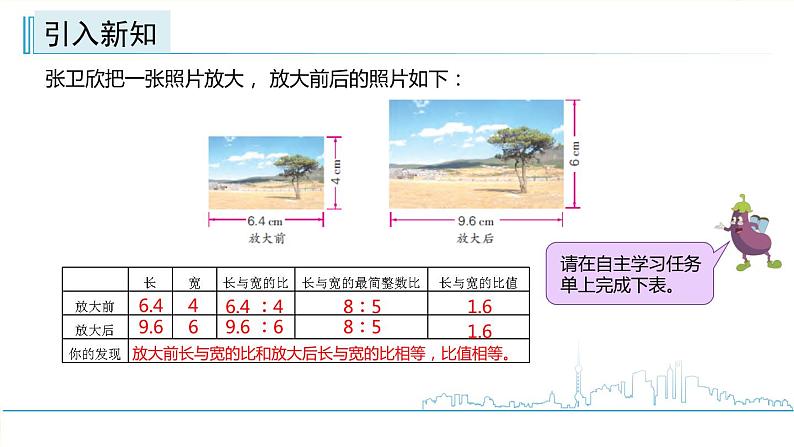 引入新知

张卫欣把一张照片放大，放大前后的照片如下：

4 cm
6.4 cm
放大前

6 cm
9.6 cm
放大后

请在自主学习任务单上完成下表。

| | 长 | 宽 | 长与宽的比 | 长与宽的最简整数比 | 长与宽的比值 |
|---|---|---|---|---|---|
| 放大前 | 6.4 | 4 | 6.4 ：4 | 8：5 | 1.6 |
| 放大后 | 9.6 | 6 | 9.6 ：6 | 8：5 | 1.6 |
| 你的发现 | 放大前长与宽的比和放大后长与宽的比相等，比值相等。 | | | | |